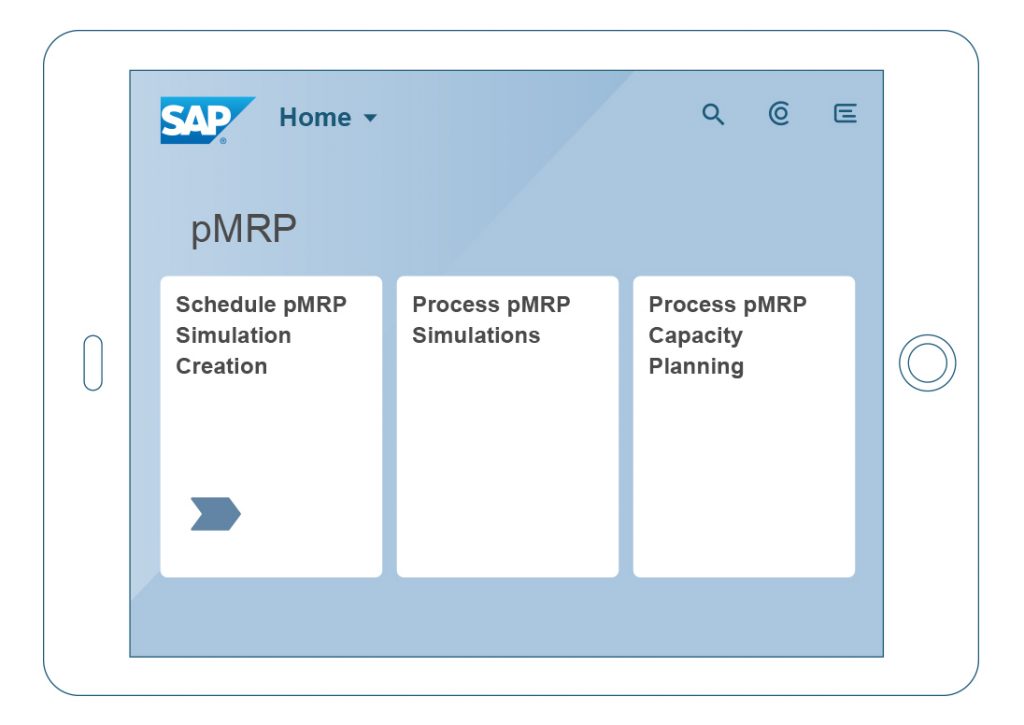 SAP

Home

pMRP

Schedule pMRP Simulation Creation

Process pMRP Simulations

Process pMRP Capacity Planning